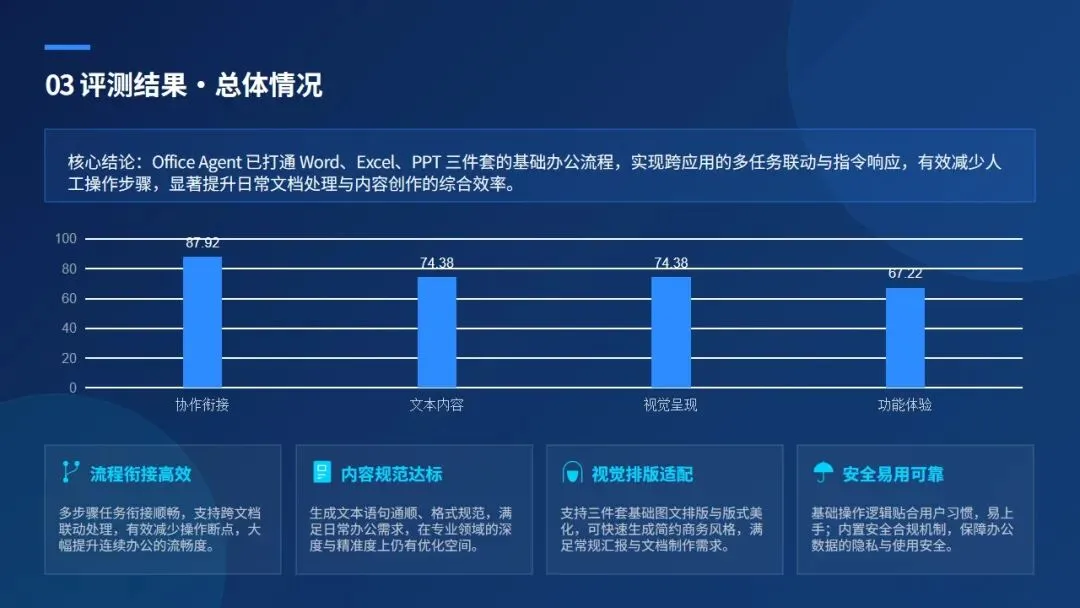 03 评测结果 · 总体情况

核心结论：Office Agent 已打通 Word、Excel、PPT 三件套的基础办公流程，实现跨应用的多任务联动与指令响应，有效减少人工操作步骤，显著提升日常文档处理与内容创作的综合效率。

100
80
60
40
20
0

87.92
74.38
74.38
67.22

协作衔接
文本内容
视觉呈现
功能体验

流程衔接高效

多步骤任务衔接顺畅，支持跨文档联动处理，有效减少操作断点，大幅提升连续办公的流畅度。

内容规范达标

生成文本语句通顺、格式规范，满足日常办公需求，在专业领域的深度与精准度上仍有优化空间。

视觉排版适配

支持三件套基础图文排版与版式美化，可快速生成简约商务风格，满足常规汇报与文档制作需求。

安全易用可靠

基础操作逻辑贴合用户习惯，易上手；内置安全合规机制，保障办公数据的隐私与使用安全。